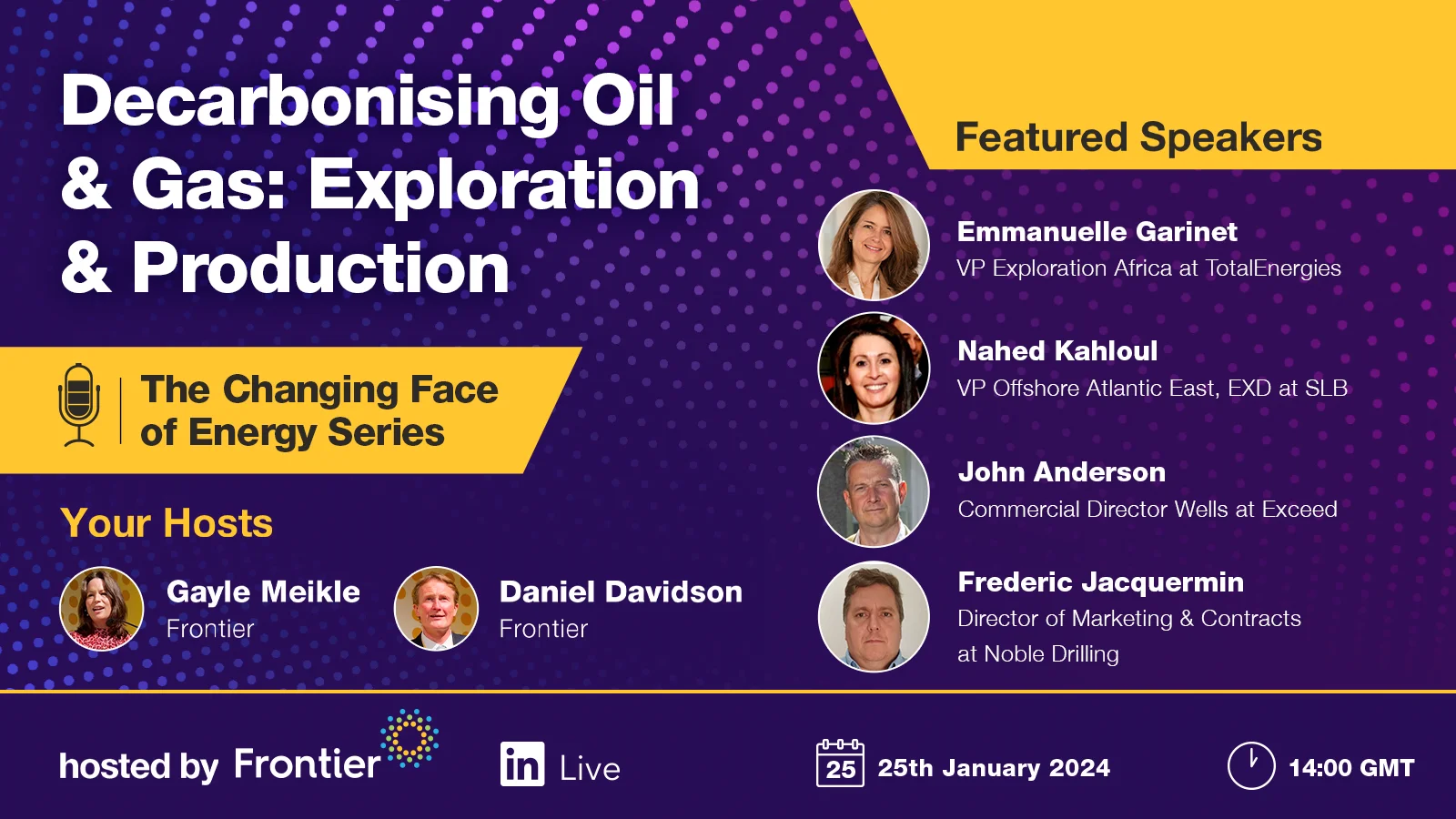 Decarbonising Oil & Gas: Exploration & Production

The Changing Face of Energy Series

Your Hosts

Gayle Meikle
Frontier

Daniel Davidson
Frontier

Featured Speakers

Emmanuelle Garinet
VP Exploration Africa at TotalEnergies

Nahed Kahloul
VP Offshore Atlantic East, EXD at SLB

John Anderson
Commercial Director Wells at Exceed

Frederic Jacquermin
Director of Marketing & Contracts at Noble Drilling

hosted by Frontier

in Live

25 25th January 2024

14:00 GMT